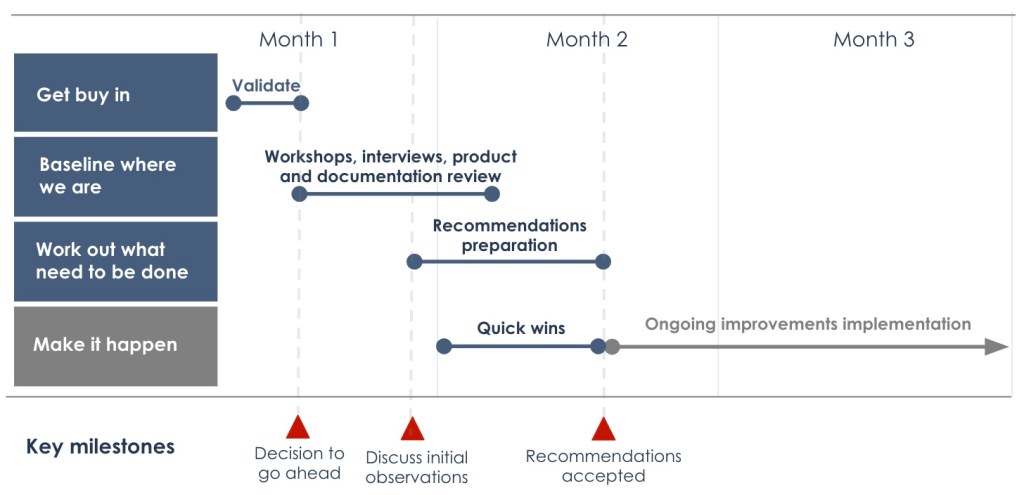 Month 1

Month 2

Month 3

Get buy in

Validate

Baseline where we are

Workshops, interviews, product and documentation review

Work out what need to be done

Recommendations preparation

Make it happen

Quick wins

Ongoing improvements implementation

Key milestones

Decision to go ahead

Discuss initial observations

Recommendations accepted